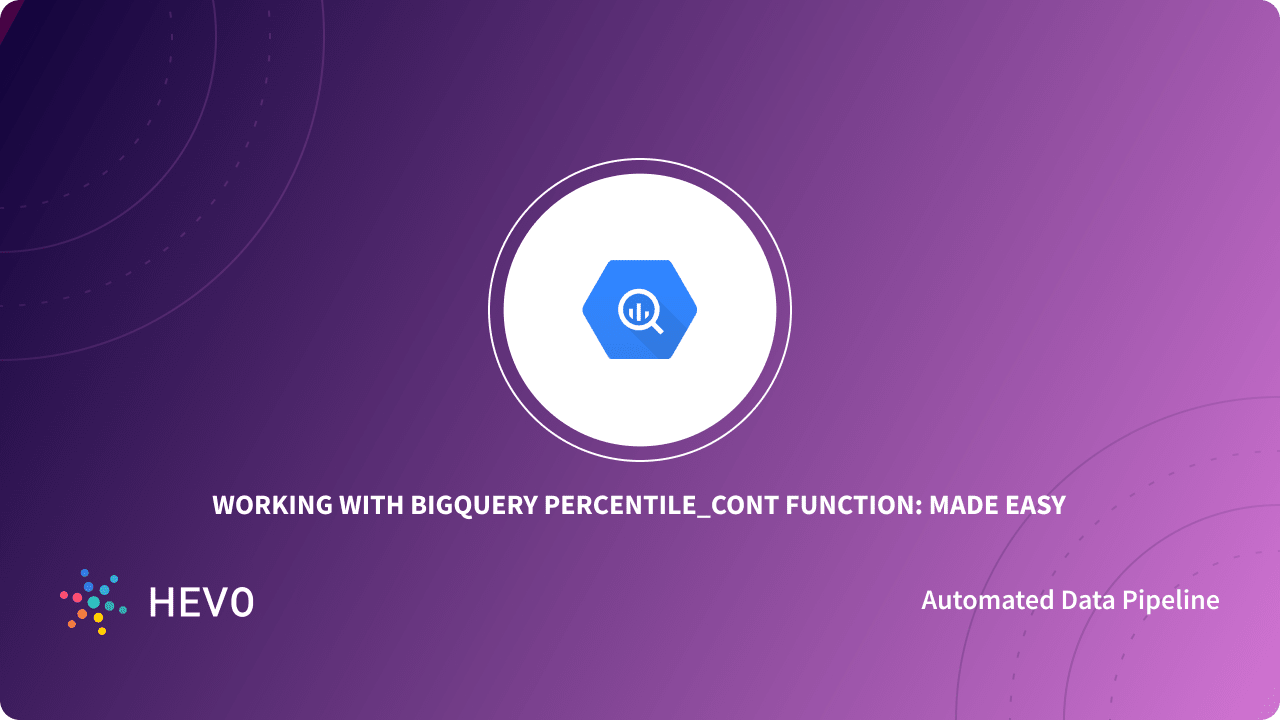 WORKING WITH BIGQUERY PERCENTILE_CONT FUNCTION: MADE EASY

HEVO

Automated Data Pipeline